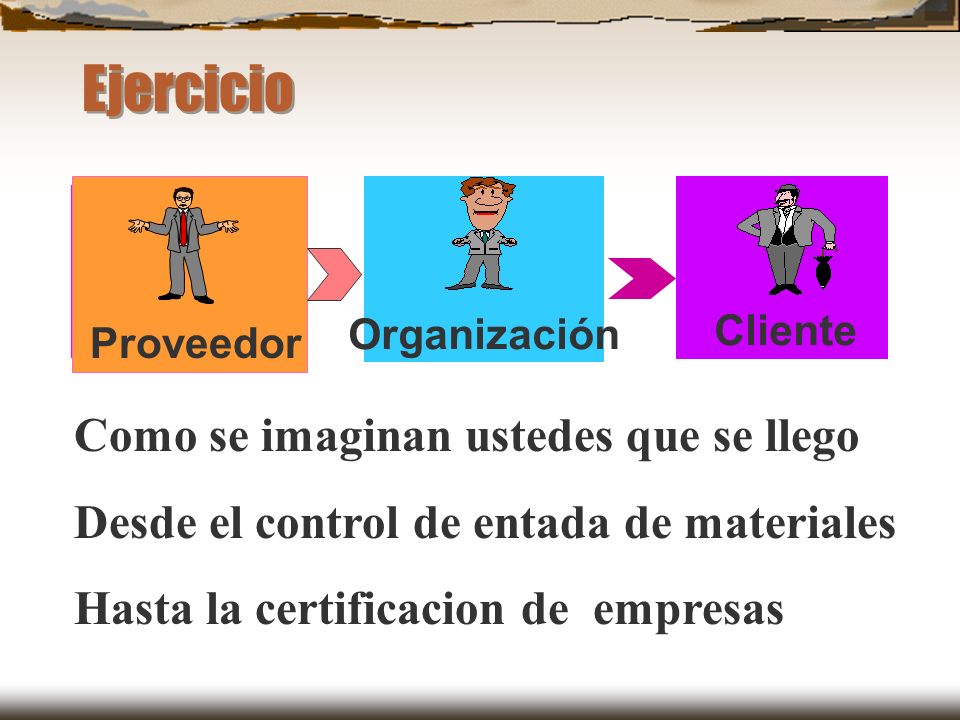 Ejercicio

Proveedor

Organización

Cliente

Como se imaginan ustedes que se llego

Desde el control de entada de materiales

Hasta la certificacion de empresas